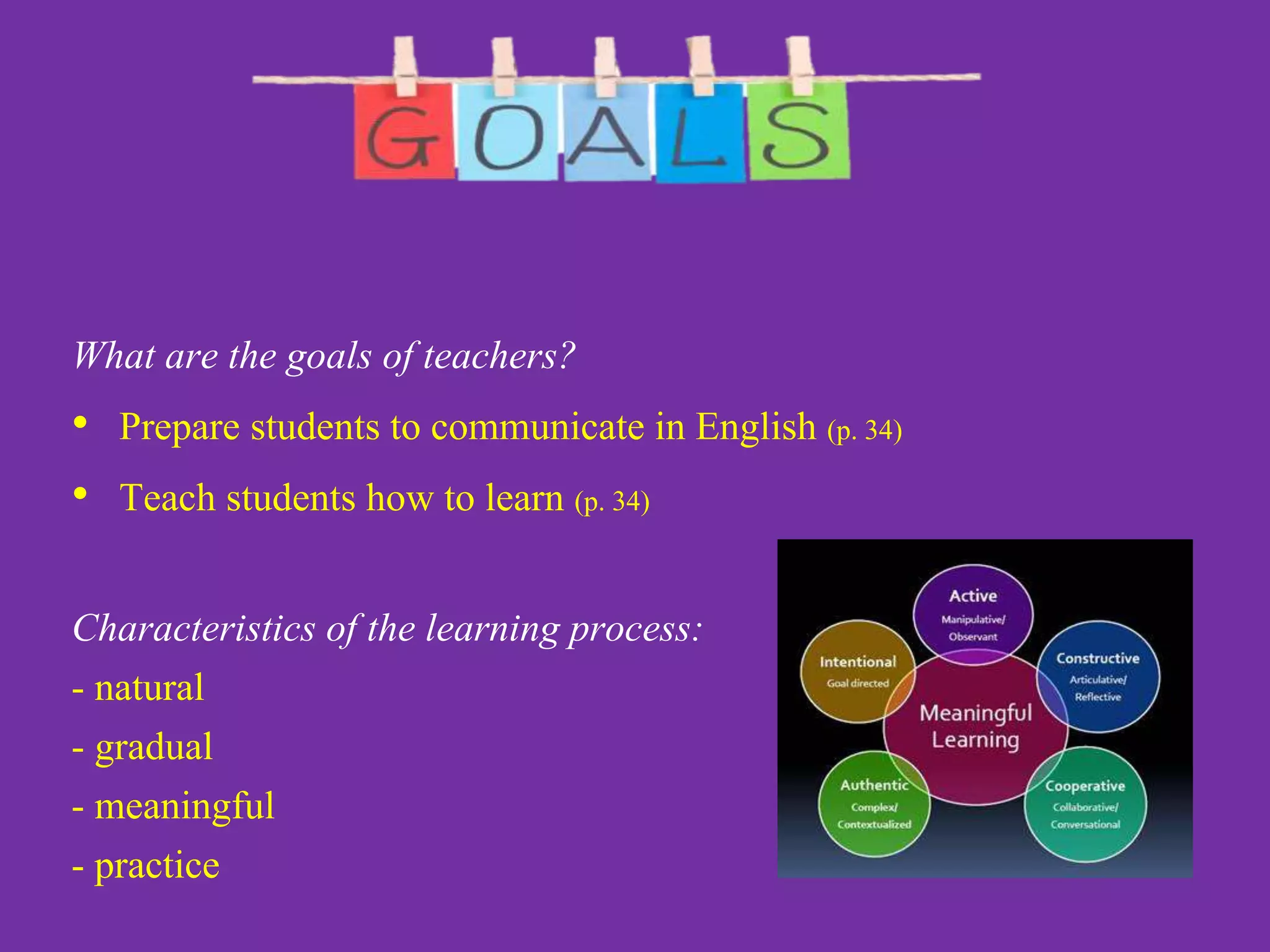 GOALS

What are the goals of teachers?

• Prepare students to communicate in English (p. 34)

• Teach students how to learn (p. 34)

Characteristics of the learning process:

- natural

- gradual

- meaningful

- practice

Active
Manipulative/
Observant

Intentional
Goal directed

Constructive
Articulative/
Reflective

Meaningful
Learning

Authentic
Complex/
Contextualized

Cooperative
Collaborative/
Conversational